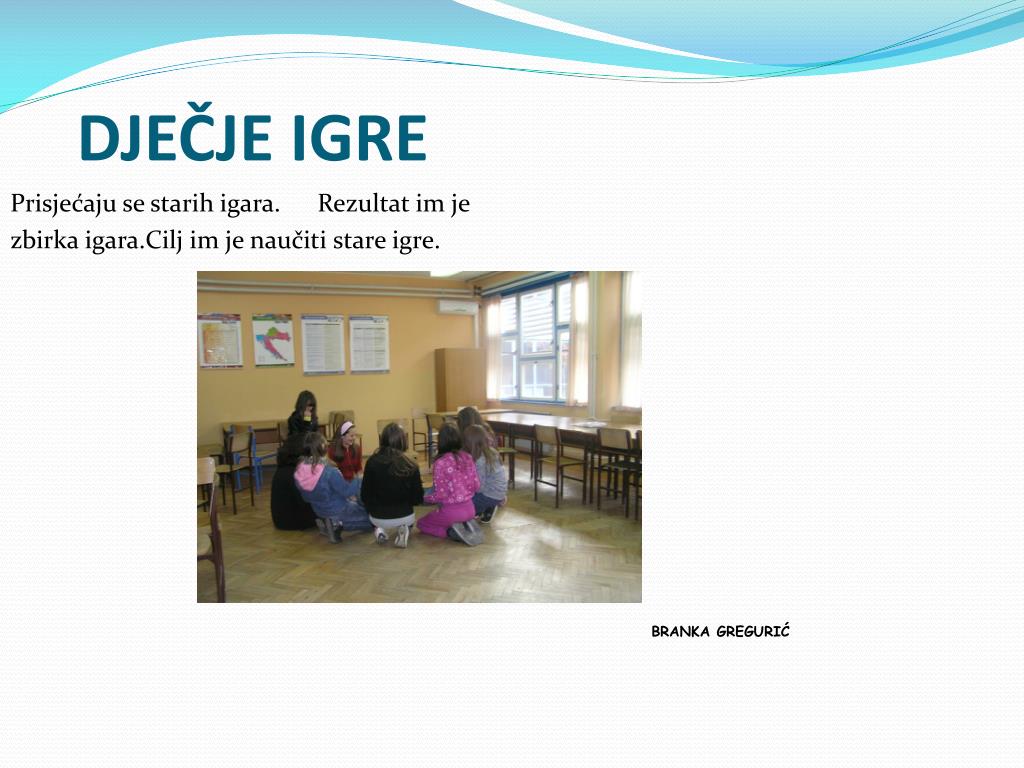 DJEČJE IGRE

Prisjećaju se starih igara.    Rezultat im je zbirka igara.Cilj im je naučiti stare igre.

BRANKA GREGURIĆ